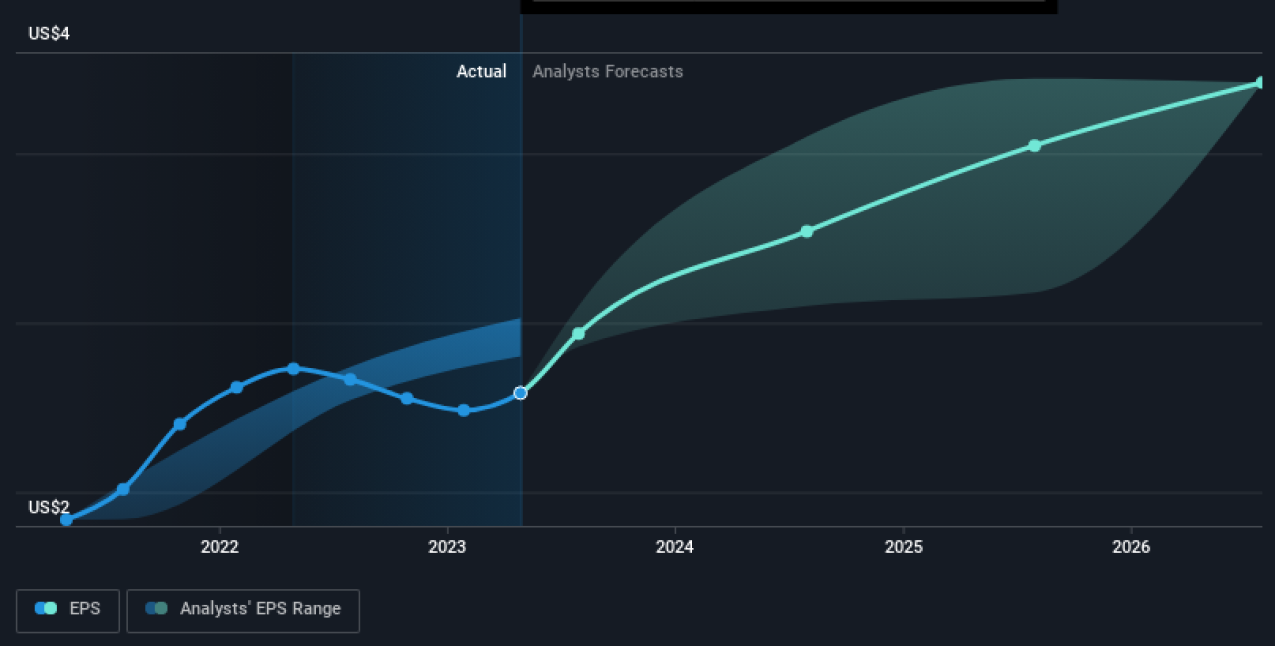 US$4

Actual Analysts Forecasts

US$2

2022 2023 2024 2025 2026

EPS Analysts' EPS Range